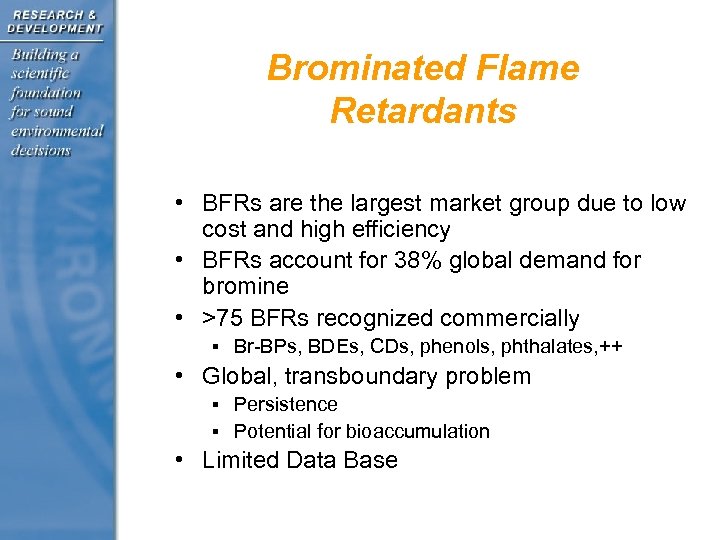 RESEARCH & DEVELOPMENT

Building a scientific foundation for sound environmental decisions

Brominated Flame Retardants

• BFRs are the largest market group due to low cost and high efficiency
• BFRs account for 38% global demand for bromine
• >75 BFRs recognized commercially
▪ Br-BPs, BDEs, CDs, phenols, phthalates,++
• Global, transboundary problem
▪ Persistence
▪ Potential for bioaccumulation
• Limited Data Base